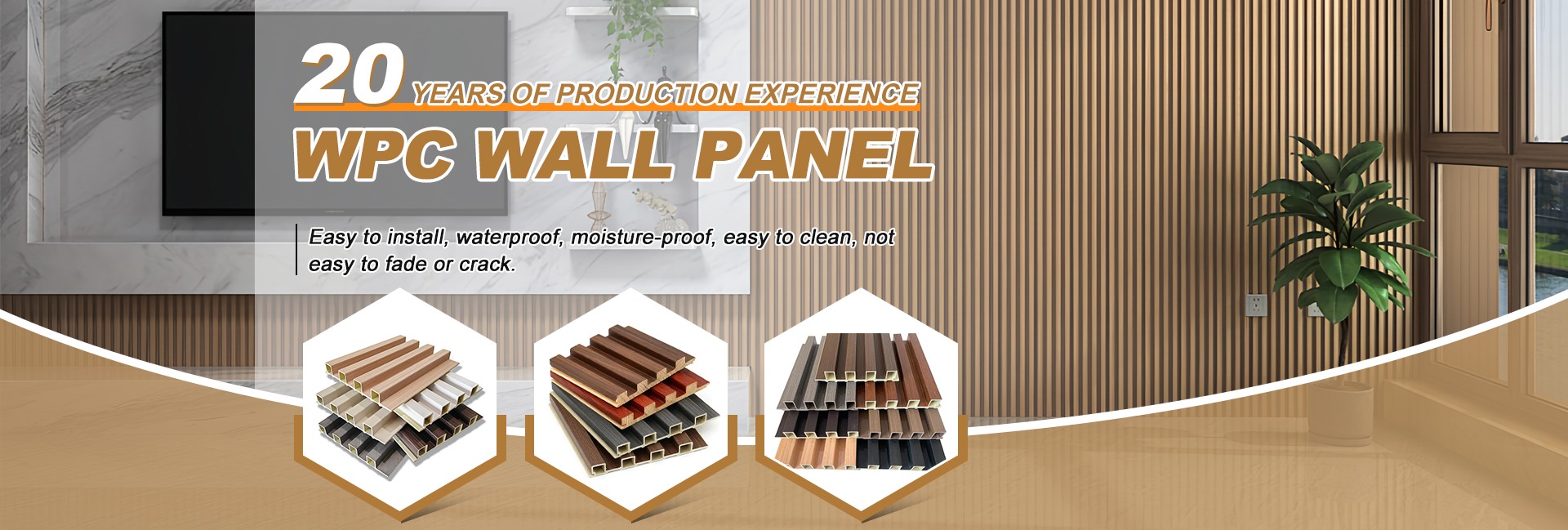 20 YEARS OF PRODUCTION EXPERIENCE

WPC WALL PANEL

Easy to install, waterproof, moisture-proof, easy to clean, not easy to fade or crack.